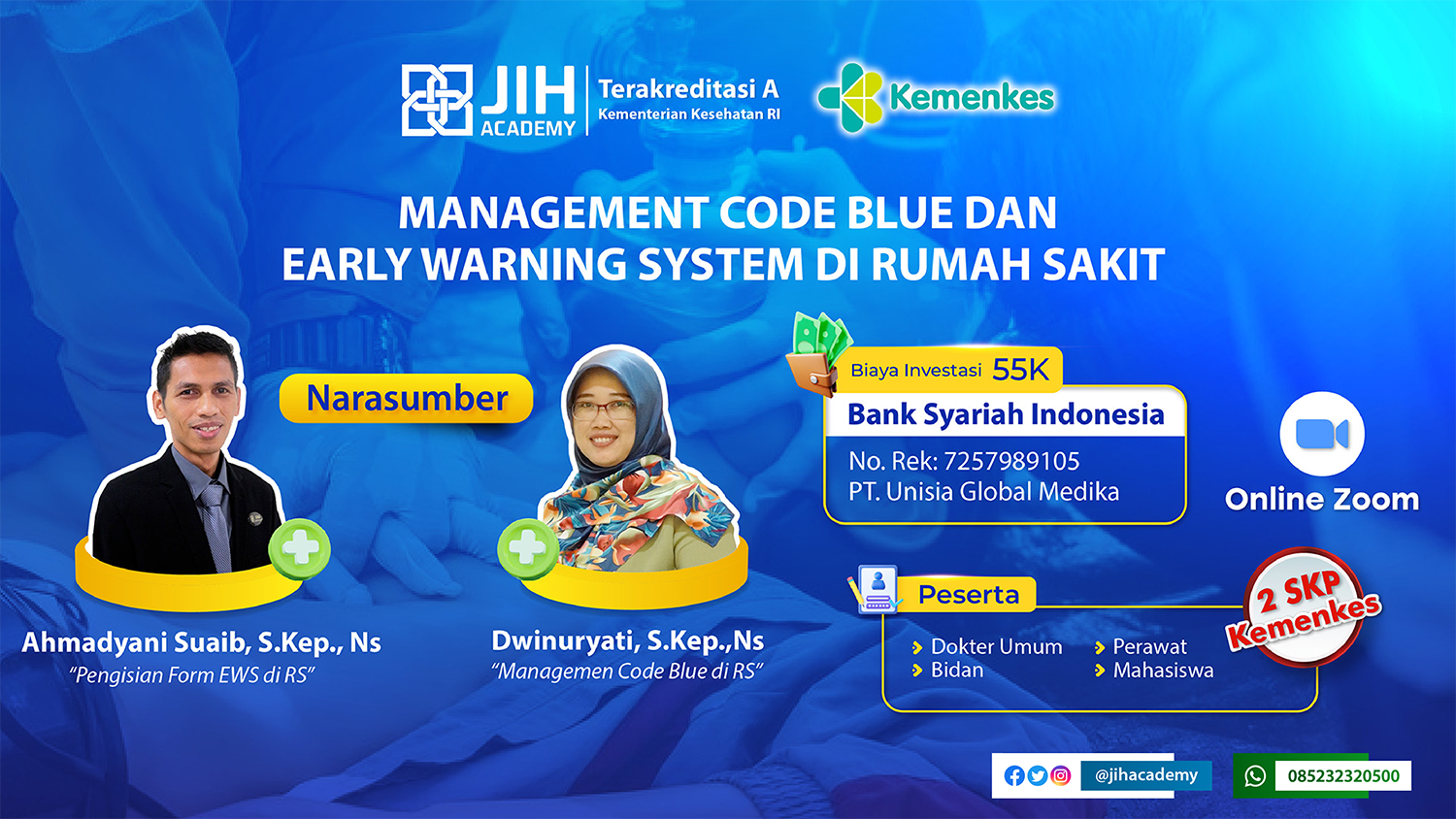 JIH ACADEMY
Terakreditasi A
Kementerian Kesehatan RI
Kemenkes

MANAGEMENT CODE BLUE DAN
EARLY WARNING SYSTEM DI RUMAH SAKIT

Narasumber

Ahmadyani Suaib, S.Kep., Ns
"Pengisian Form EWS di RS"

Dwinuryati, S.Kep.,Ns
"Managemen Code Blue di RS"

Biaya Investasi 55K
Bank Syariah Indonesia
No. Rek: 7257989105
PT. Unisia Global Medika

Online Zoom

Peserta
Dokter Umum
Bidan
Perawat
Mahasiswa

2 SKP Kemenkes

@jihacademy
085232320500